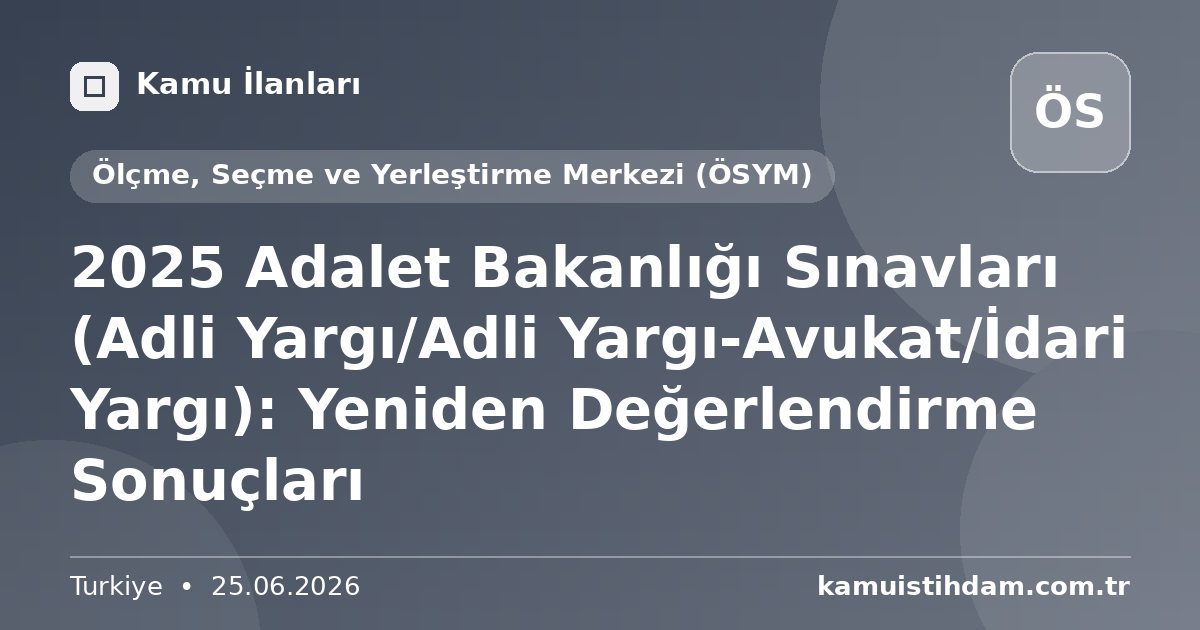 Kamu İlanları

ÖS

Ölçme, Seçme ve Yerleştirme Merkezi (ÖSYM)

2025 Adalet Bakanlığı Sınavları (Adli Yargı/Adli Yargı-Avukat/İdari Yargı): Yeniden Değerlendirme Sonuçları

Turkiye • 25.06.2026

kamuistihdam.com.tr